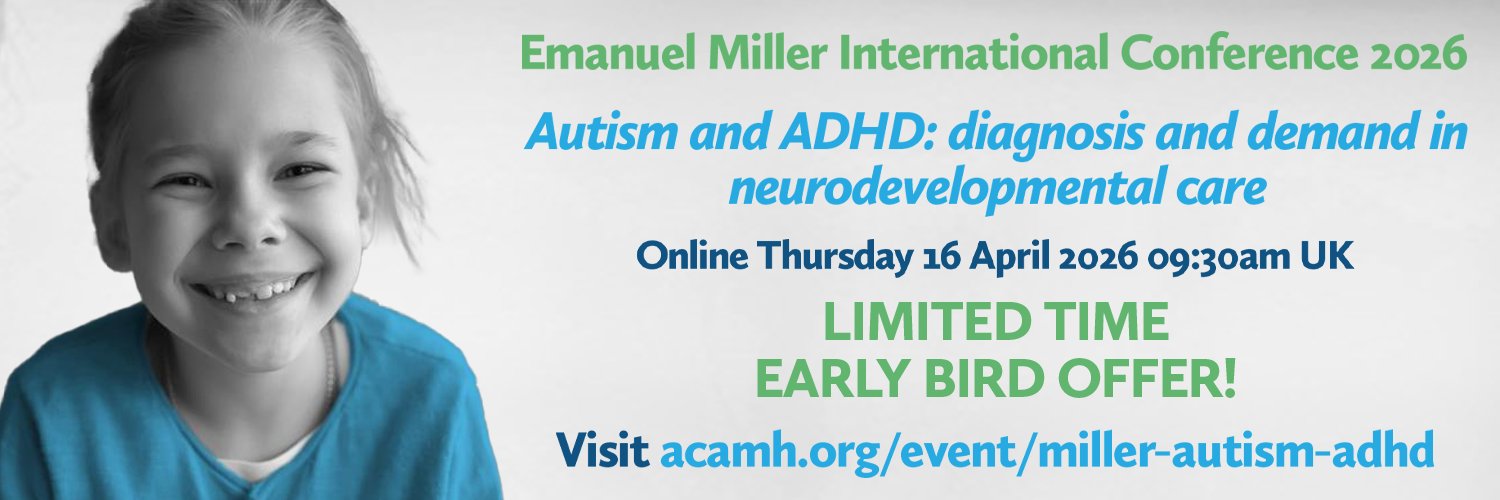 Emanuel Miller International Conference 2026

Autism and ADHD: diagnosis and demand in neurodevelopmental care

Online Thursday 16 April 2026 09:30am UK

LIMITED TIME
EARLY BIRD OFFER!

Visit acamh.org/event/miller-autism-adhd